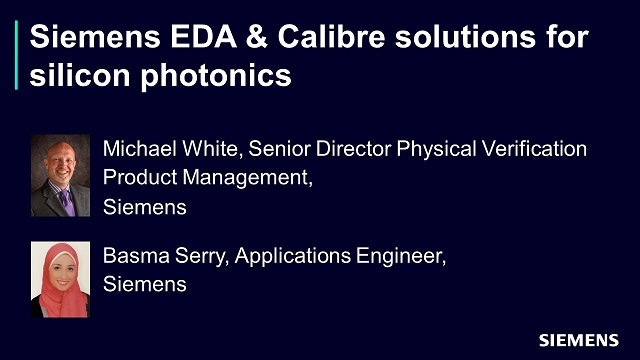 Siemens EDA & Calibre solutions for silicon photonics

Michael White, Senior Director Physical Verification Product Management,
Siemens

Basma Serry, Applications Engineer,
Siemens

SIEMENS